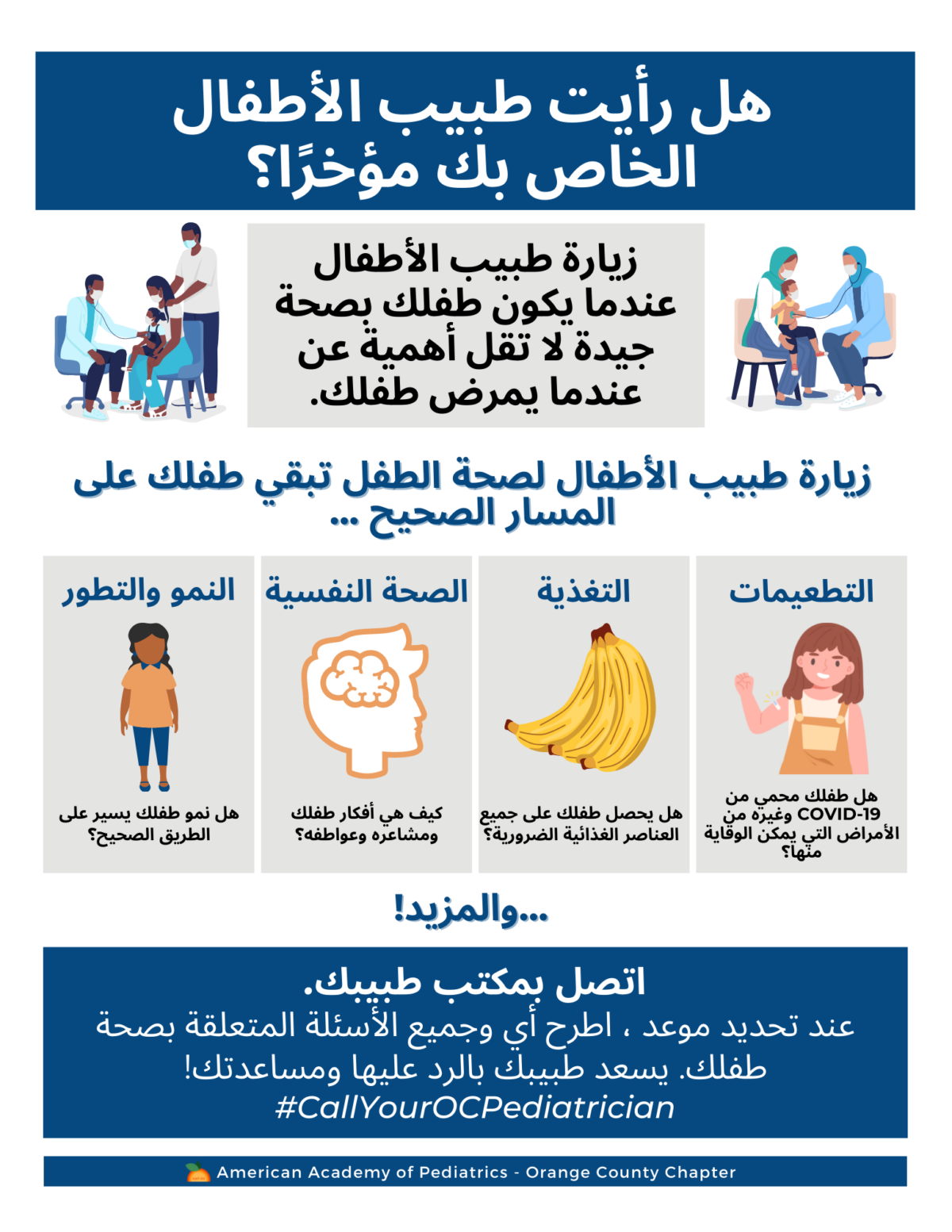 هل رأيت طبيب الأطفال الخاص بك مؤخرًا؟

زيارة طبيب الأطفال عندما يكون طفلك بصحة جيدة لا تقل أهمية عن عندما يمرض طفلك.

زيارة طبيب الأطفال لصحة الطفل تبقي طفلك على المسار الصحيح ...

التطعيمات

هل طفلك محمي من COVID-19 وغيره من الأمراض التي يمكن الوقاية منها؟

التغذية

هل يحصل طفلك على جميع العناصر الغذائية الضرورية؟

الصحة النفسية

كيف هي أفكار طفلك ومشاعره وعواطفه؟

النمو والتطور

هل نمو طفلك يسير على الطريق الصحيح؟

...والمزيد!

اتصل بمكتب طبيبك.

عند تحديد موعد ، اطرح أي وجميع الأسئلة المتعلقة بصحة طفلك. يسعد طبيبك بالرد عليها ومساعدتك!

#CallYourOCPediatrician

American Academy of Pediatrics - Orange County Chapter